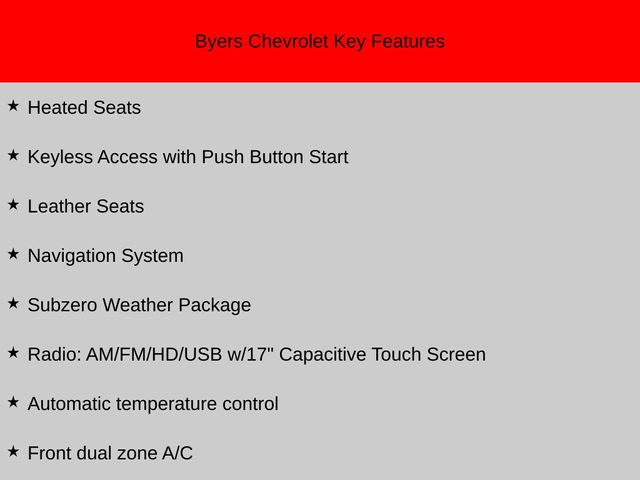 Byers Chevrolet Key Features

★ Heated Seats

★ Keyless Access with Push Button Start

★ Leather Seats

★ Navigation System

★ Subzero Weather Package

★ Radio: AM/FM/HD/USB w/17" Capacitive Touch Screen

★ Automatic temperature control

★ Front dual zone A/C